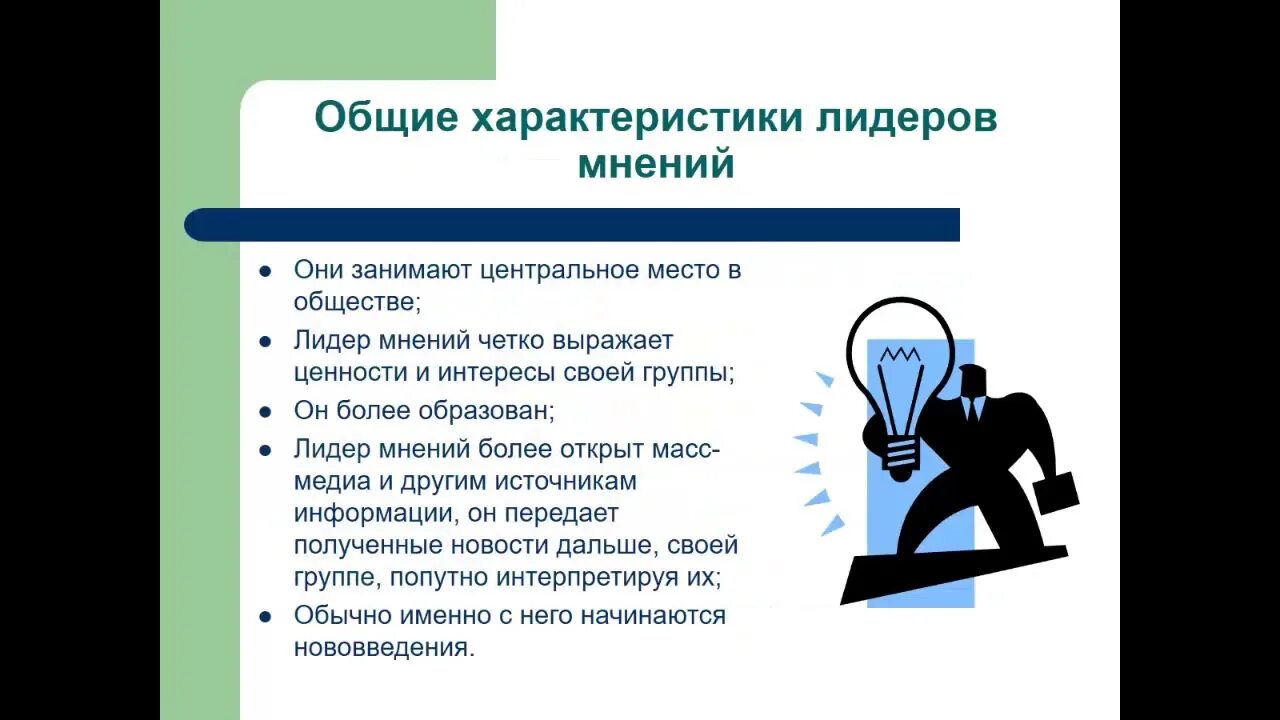 Общие характеристики лидеров мнений

- Они занимают центральное место в обществе;
- Лидер мнений четко выражает ценности и интересы своей группы;
- Он более образован;
- Лидер мнений более открыт масс-медиа и другим источникам информации, он передает полученные новости дальше, своей группе, попутно интерпретируя их;
- Обычно именно с него начинаются нововведения.